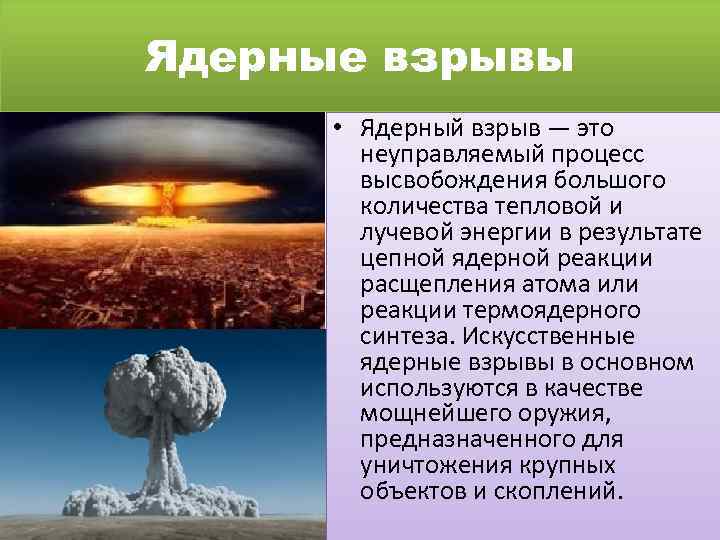 Ядерные взрывы

• Ядерный взрыв — это неуправляемый процесс высвобождения большого количества тепловой и лучевой энергии в результате цепной ядерной реакции расщепления атома или реакции термоядерного синтеза. Искусственные ядерные взрывы в основном используются в качестве мощнейшего оружия, предназначенного для уничтожения крупных объектов и скоплений.